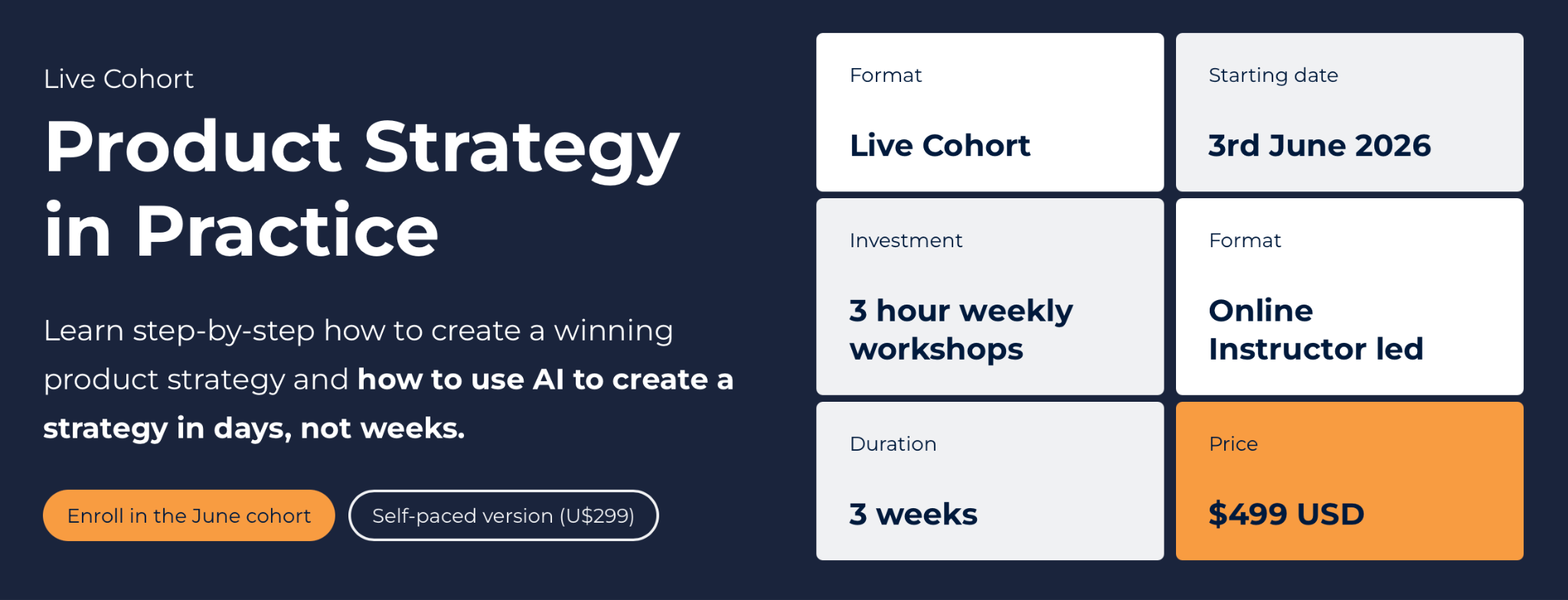 Live Cohort

Product Strategy in Practice

Learn step-by-step how to create a winning product strategy and how to use AI to create a strategy in days, not weeks.

Enroll in the June cohort

Self-paced version (U$299)

Format

Live Cohort

Starting date

3rd June 2026

Investment

3 hour weekly workshops

Format

Online Instructor led

Duration

3 weeks

Price

$499 USD